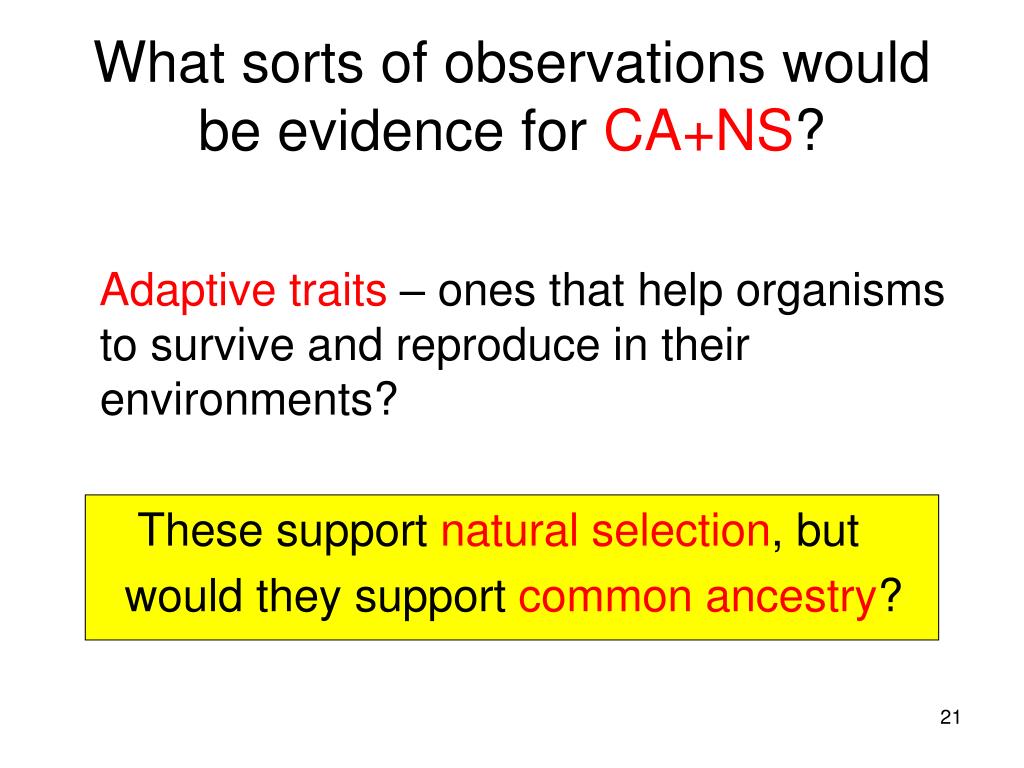 What sorts of observations would be evidence for CA+NS?

Adaptive traits – ones that help organisms to survive and reproduce in their environments?

These support natural selection, but would they support common ancestry?

21